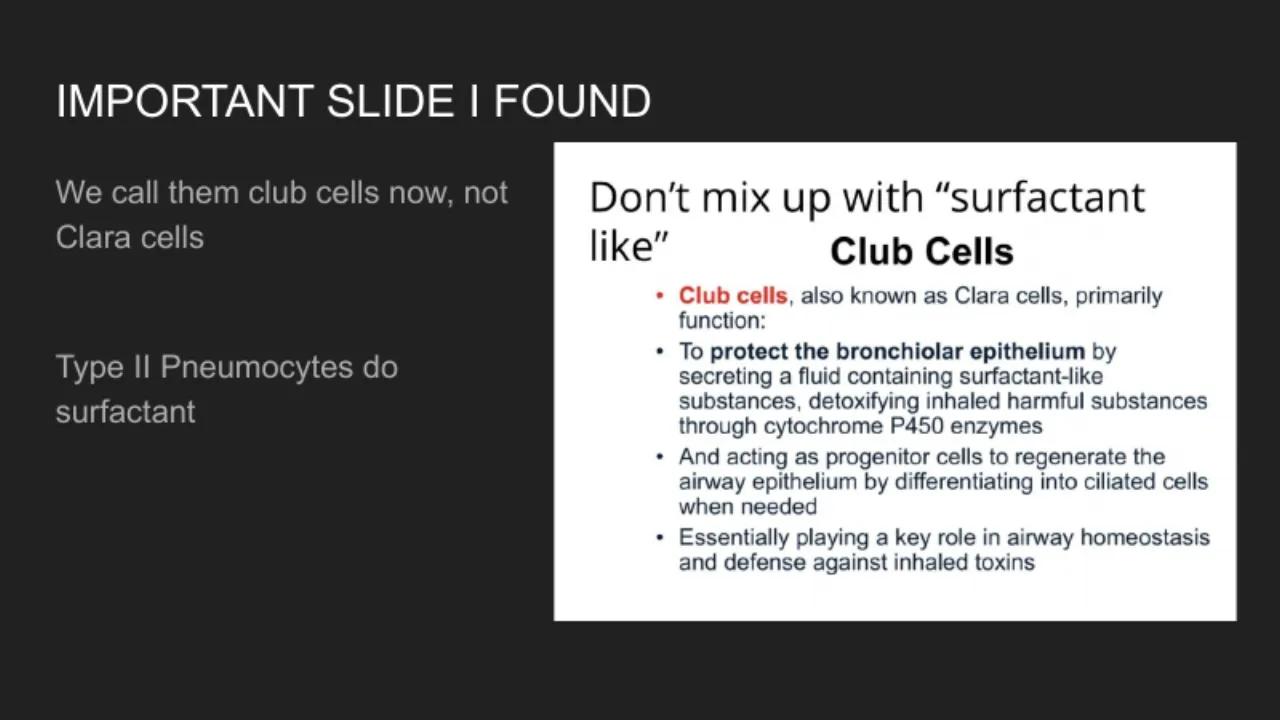 IMPORTANT SLIDE I FOUND

We call them club cells now, not Clara cells

Type II Pneumocytes do surfactant

Don't mix up with "surfactant like"

Club Cells

• Club cells, also known as Clara cells, primarily function:
• To protect the bronchiolar epithelium by secreting a fluid containing surfactant-like substances, detoxifying inhaled harmful substances through cytochrome P450 enzymes
• And acting as progenitor cells to regenerate the airway epithelium by differentiating into ciliated cells when needed
• Essentially playing a key role in airway homeostasis and defense against inhaled toxins